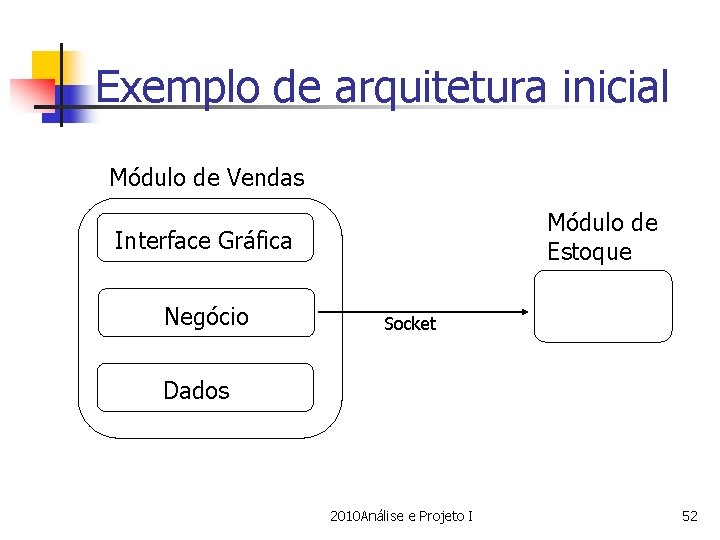 Exemplo de arquitetura inicial

Módulo de Vendas

Interface Gráfica

Negócio

Dados

Socket

Módulo de Estoque

2010Análise e Projeto I

52